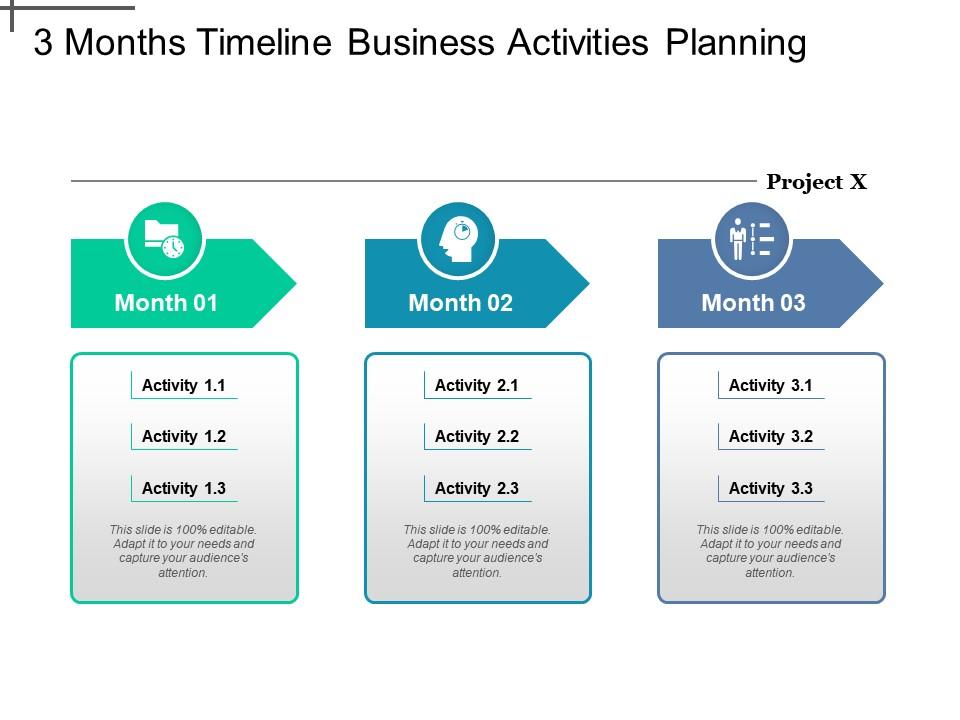 3 Months Timeline Business Activities Planning

Project X

Month 01

Activity 1.1

Activity 1.2

Activity 1.3

This slide is 100% editable. Adapt it to your needs and capture your audience's attention.

Month 02

Activity 2.1

Activity 2.2

Activity 2.3

This slide is 100% editable. Adapt it to your needs and capture your audience's attention.

Month 03

Activity 3.1

Activity 3.2

Activity 3.3

This slide is 100% editable. Adapt it to your needs and capture your audience's attention.